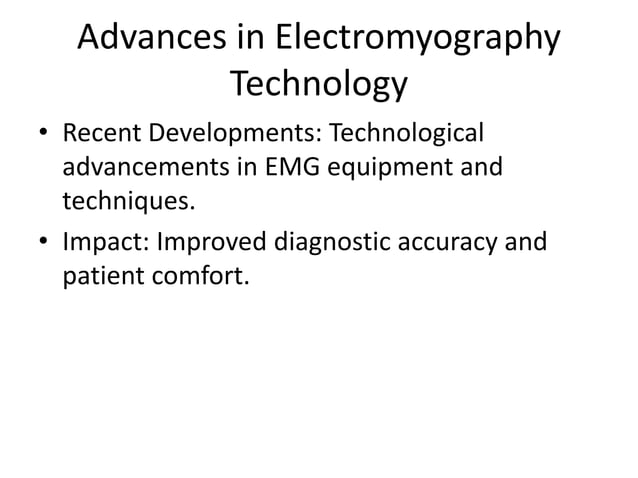 Advances in Electromyography Technology

• Recent Developments: Technological advancements in EMG equipment and techniques.

• Impact: Improved diagnostic accuracy and patient comfort.